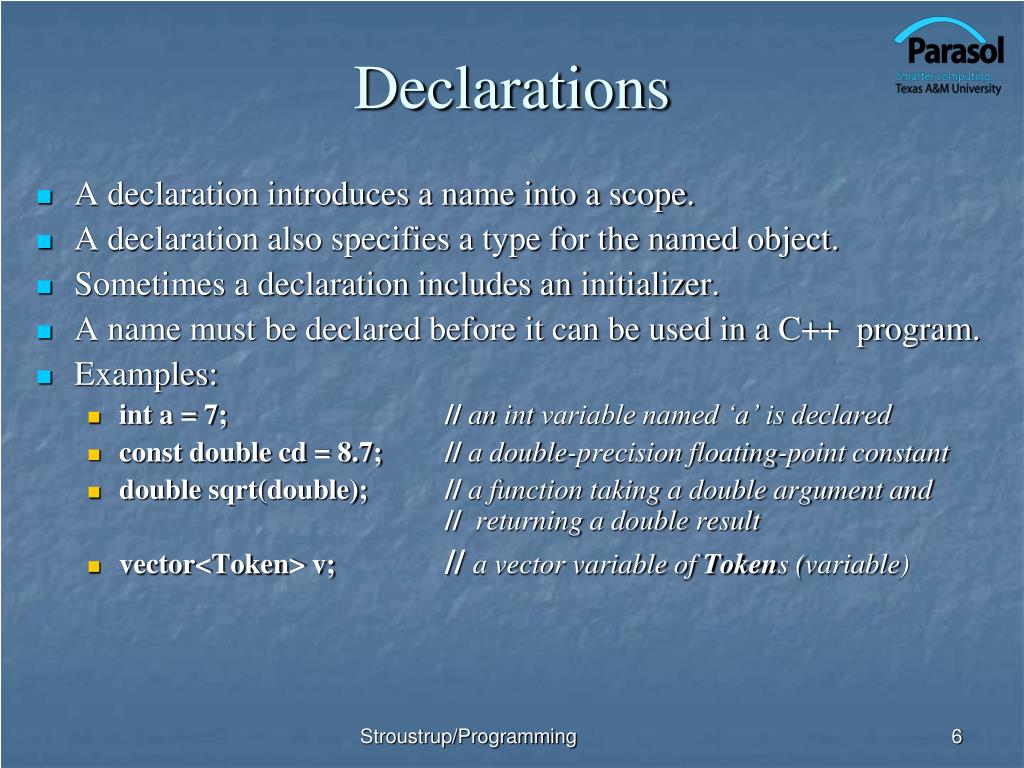 Parasol
Smarter computing.
Texas A&M University

Declarations

A declaration introduces a name into a scope.
A declaration also specifies a type for the named object.
Sometimes a declaration includes an initializer.
A name must be declared before it can be used in a C++ program.
Examples:
int a = 7; // an int variable named ‘a’ is declared
const double cd = 8.7; // a double-precision floating-point constant
double sqrt(double); // a function taking a double argument and // returning a double result
vector<Token> v; // a vector variable of Tokens (variable)

Stroustrup/Programming
6